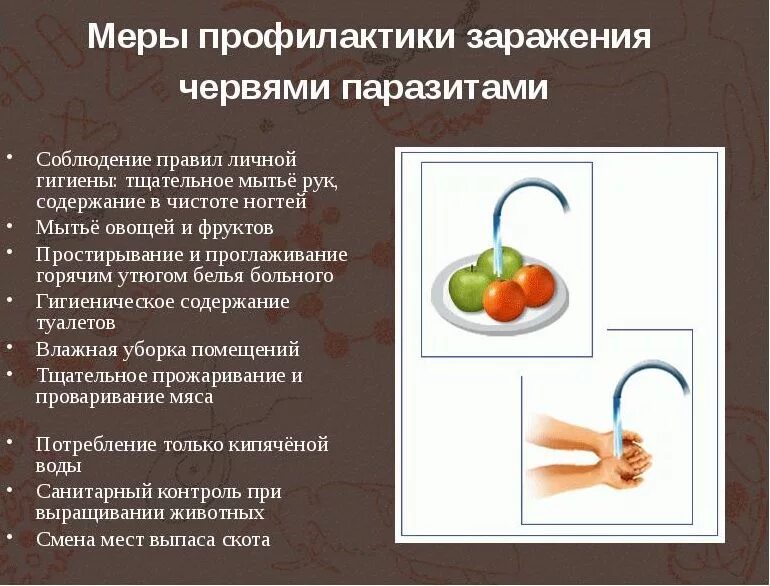 Меры профилактики заражения червями паразитами

• Соблюдение правил личной гигиены: тщательное мытьё рук, содержание в чистоте ногтей
• Мытьё овощей и фруктов
• Простирывание и проглаживание горячим утюгом белья больного
• Гигиеническое содержание туалетов
• Влажная уборка помещений
• Тщательное прожаривание и проваривание мяса

• Потребление только кипячёной воды
• Санитарный контроль при выращивании животных
• Смена мест выпаса скота